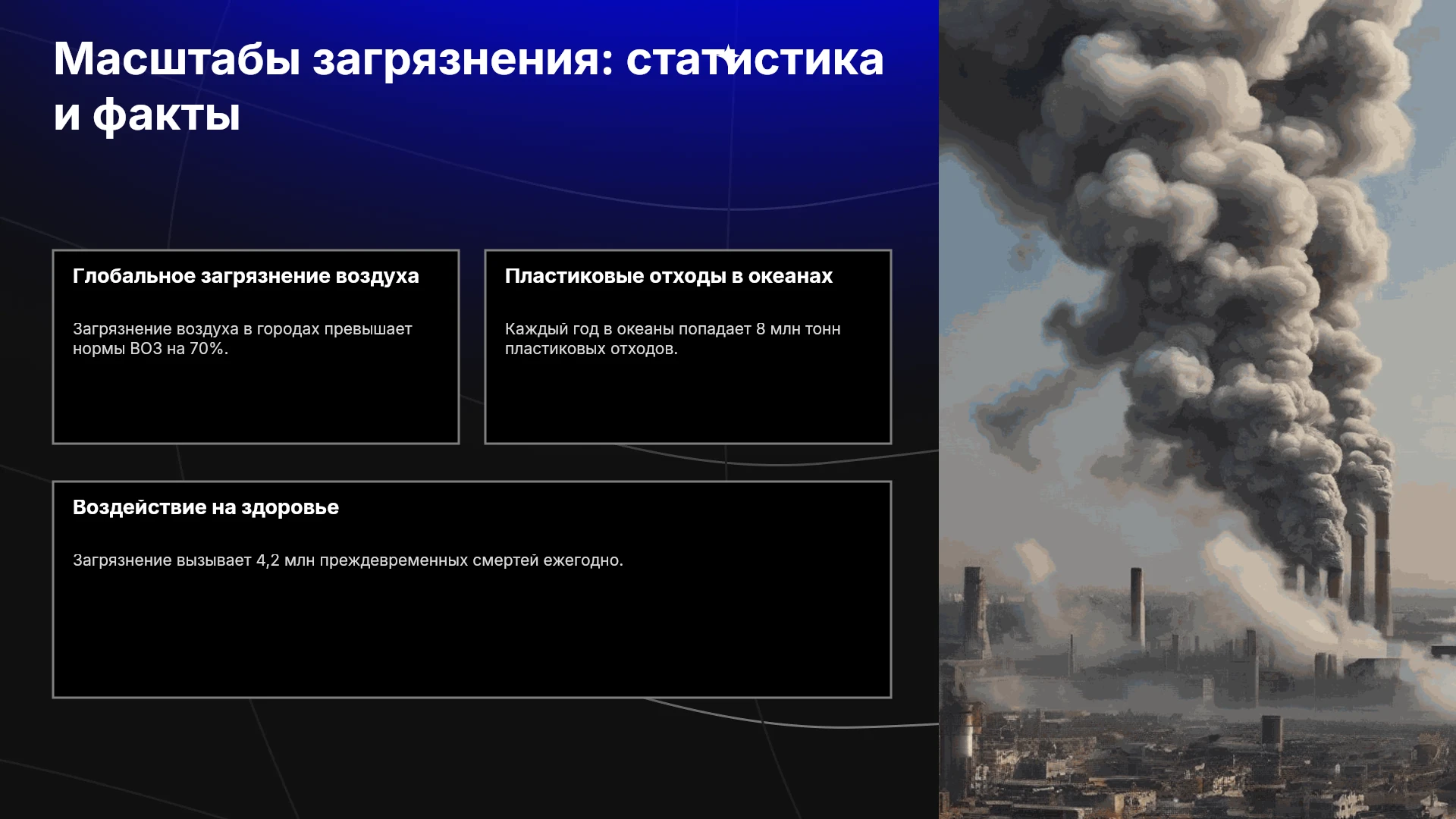 Масштабы загрязнения: статистика и факты

Глобальное загрязнение воздуха

Загрязнение воздуха в городах превышает нормы ВОЗ на 70%.

Пластиковые отходы в океанах

Каждый год в океаны попадает 8 млн тонн пластиковых отходов.

Воздействие на здоровье

Загрязнение вызывает 4,2 млн преждевременных смертей ежегодно.